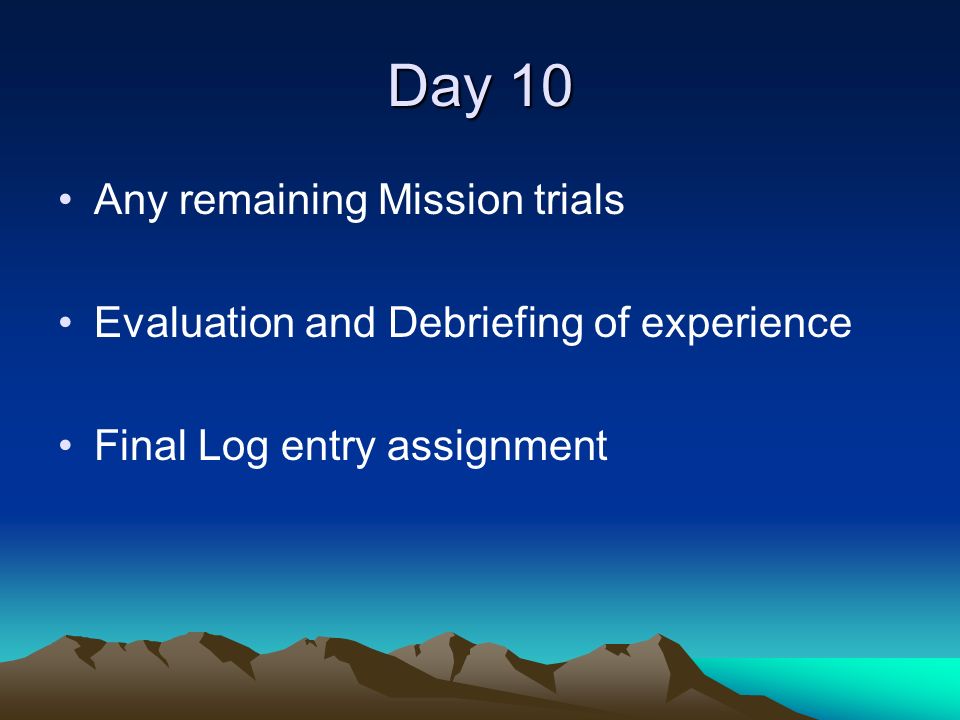 Day 10

• Any remaining Mission trials

• Evaluation and Debriefing of experience

• Final Log entry assignment